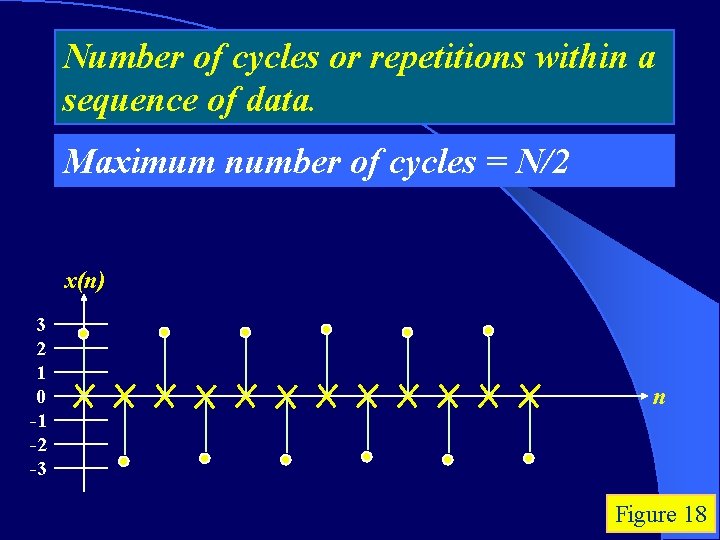 Number of cycles or repetitions within a sequence of data.

Maximum number of cycles = N/2

x(n)

3
2
1
0
-1
-2
-3

n

Figure 18